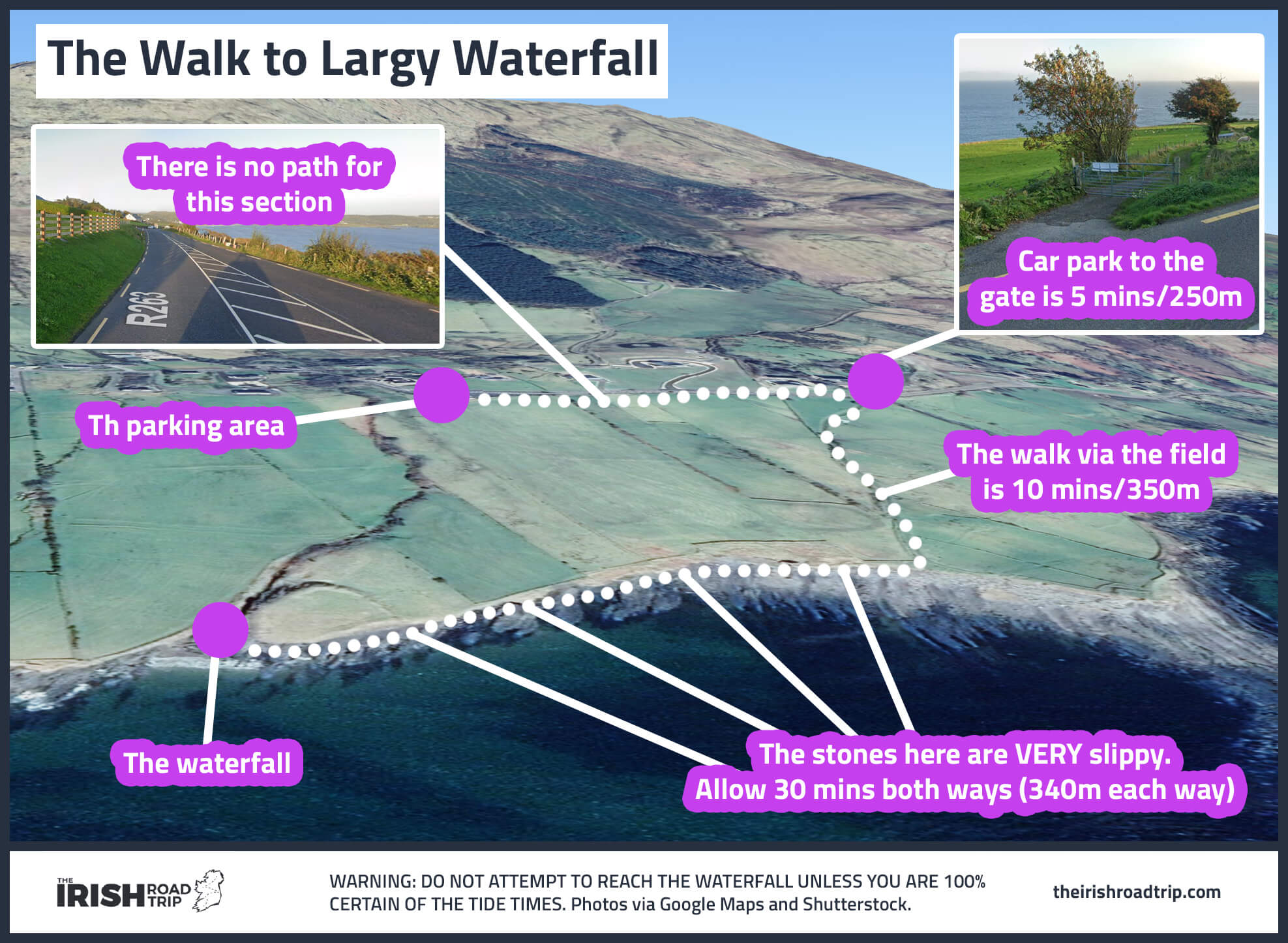 The Walk to Largy Waterfall

There is no path for this section

R263

Car park to the gate is 5 mins/250m

Th parking area

The walk via the field is 10 mins/350m

The waterfall

The stones here are VERY slippy. Allow 30 mins both ways (340m each way)

THE IRISH ROAD TRIP

WARNING: DO NOT ATTEMPT TO REACH THE WATERFALL UNLESS YOU ARE 100% CERTAIN OF THE TIDE TIMES. Photos via Google Maps and Shutterstock.

theirishroadtrip.com